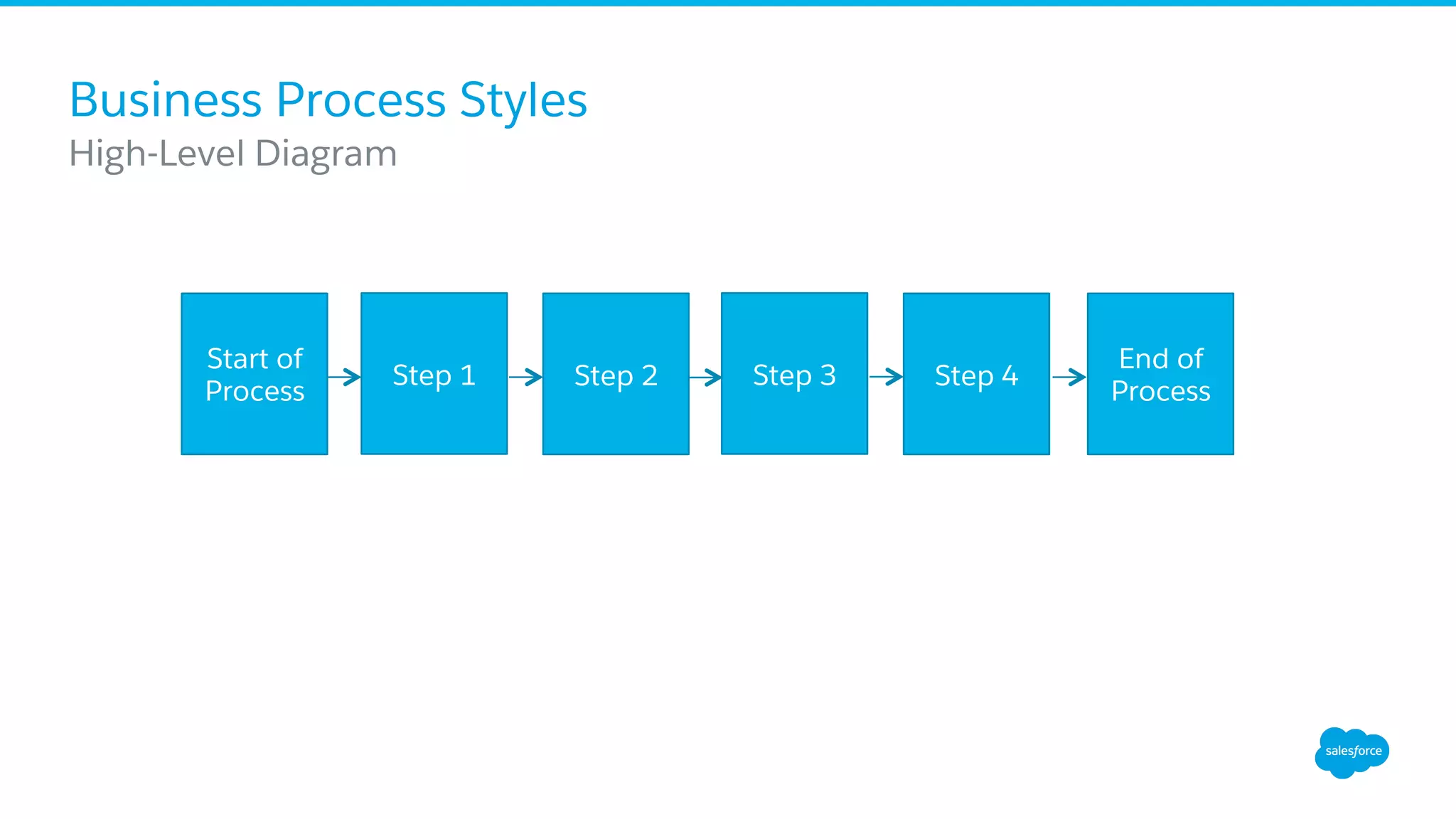 Business Process Styles
High-Level Diagram

Start of Process

Step 1

Step 2

Step 3

Step 4

End of Process

salesforce